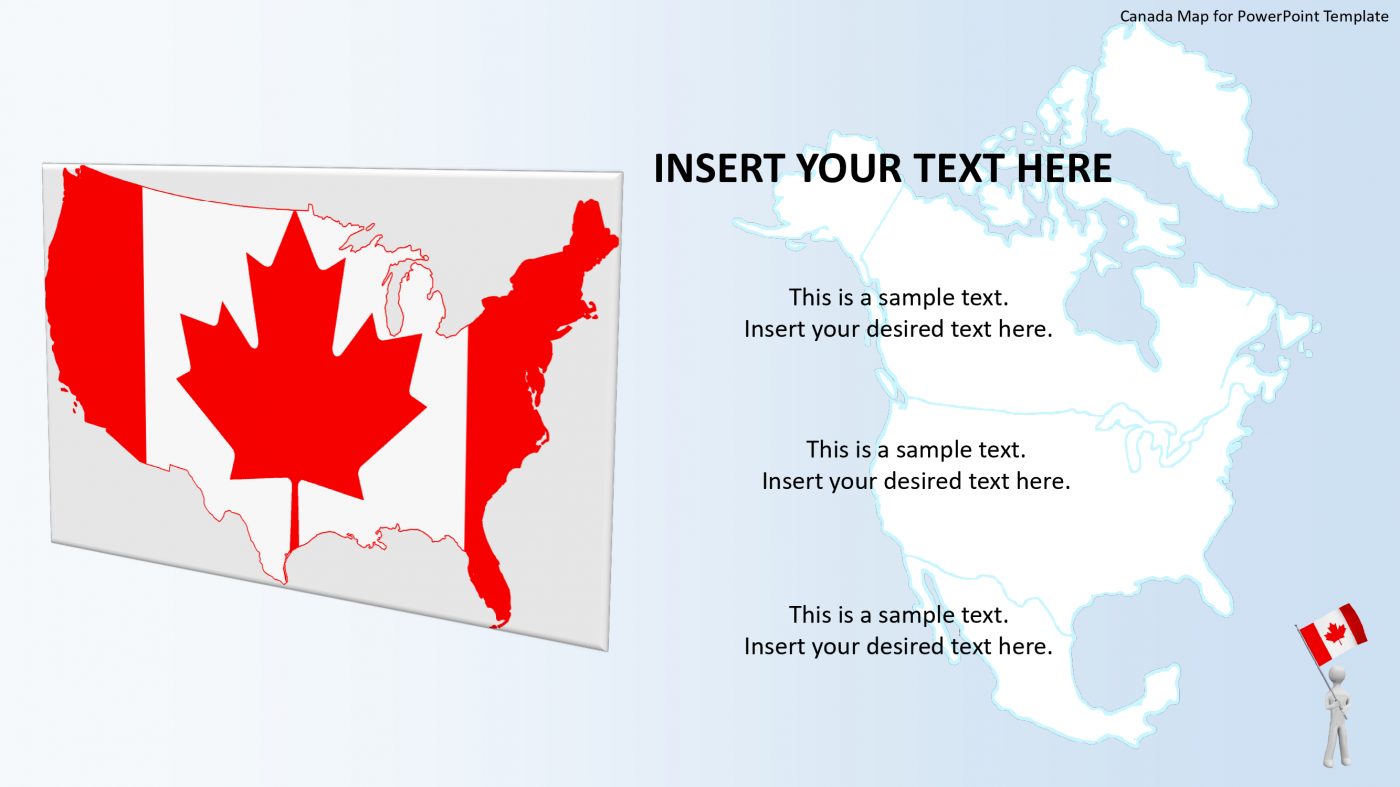 Canada Map for PowerPoint Template

INSERT YOUR TEXT HERE

This is a sample text.
Insert your desired text here.

This is a sample text.
Insert your desired text here.

This is a sample text.
Insert your desired text here.